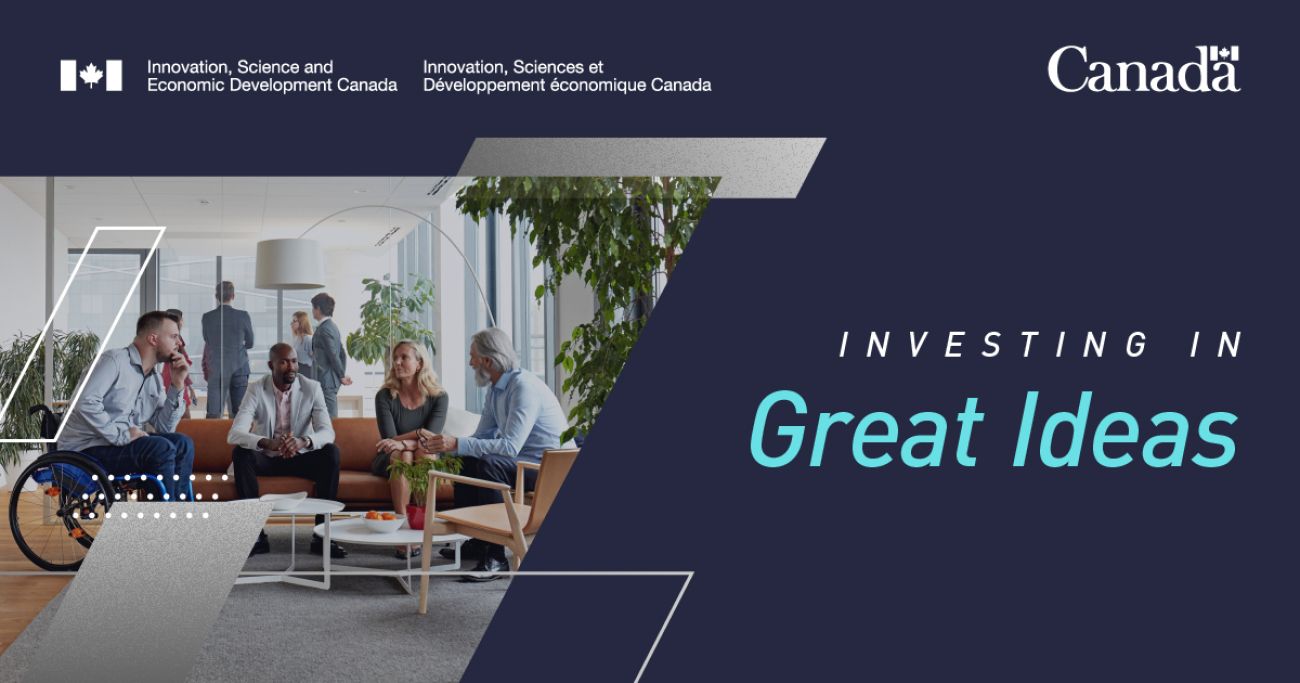 Innovation, Science and Economic Development Canada

Innovation, Sciences et Développement économique Canada

Canada

INVESTING IN

Great Ideas